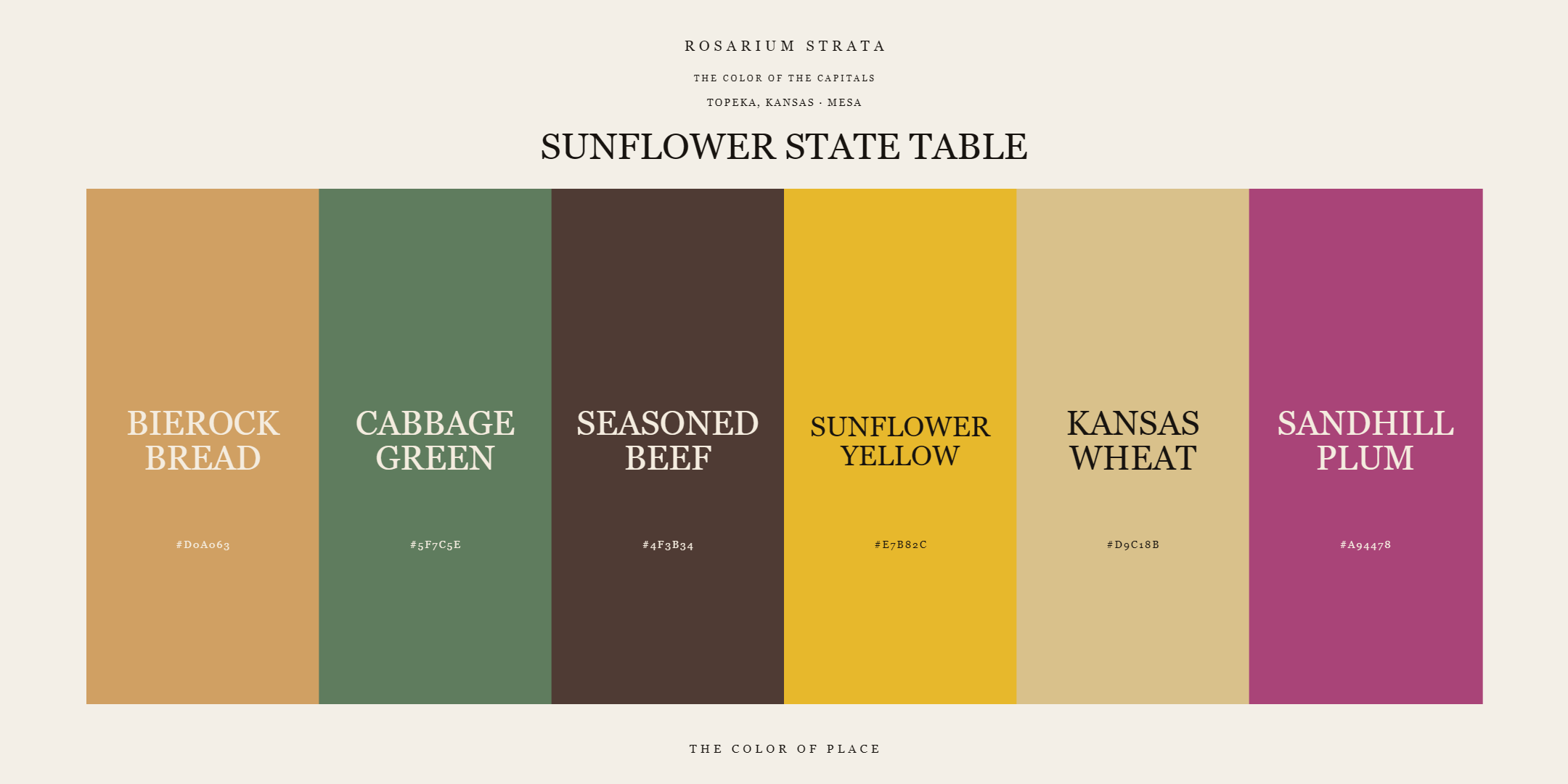 ROSARIUM STRATA

THE COLOR OF THE CAPITALS

TOPEKA, KANSAS · MESA

SUNFLOWER STATE TABLE

BIEROCK BREAD

#D0A063

CABBAGE GREEN

#5F7C5E

SEASONED BEEF

#4F3B34

SUNFLOWER YELLOW

#E7B82C

KANSAS WHEAT

#D9C18B

SANDHILL PLUM

#A94478

THE COLOR OF PLACE